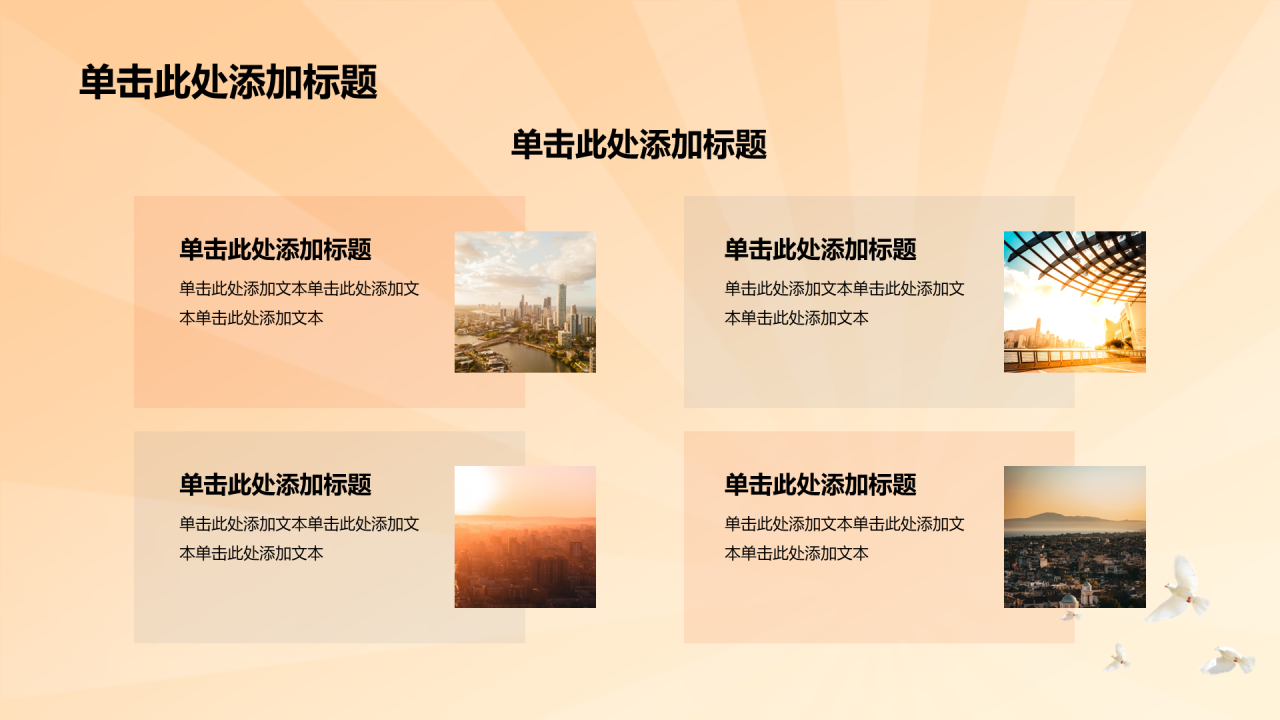 单击此处添加标题

单击此处添加标题

单击此处添加标题

单击此处添加文本单击此处添加文本单击此处添加文本

单击此处添加标题

单击此处添加文本单击此处添加文本单击此处添加文本

单击此处添加标题

单击此处添加文本单击此处添加文本单击此处添加文本

单击此处添加标题

单击此处添加文本单击此处添加文本单击此处添加文本